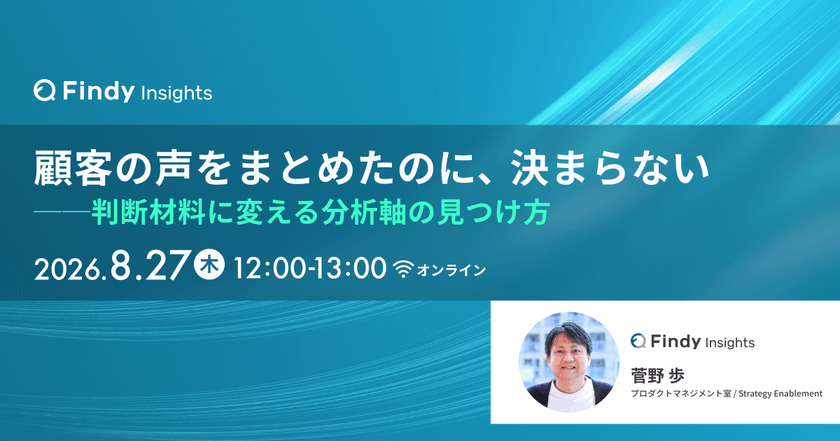 Findy Insights

顧客の声をまとめたのに、決まらない
——判断材料に変える分析軸の見つけ方

2026.8.27 木 12:00-13:00 オンライン

Findy Insights

菅野 歩
プロダクトマネジメント室 / Strategy Enablement